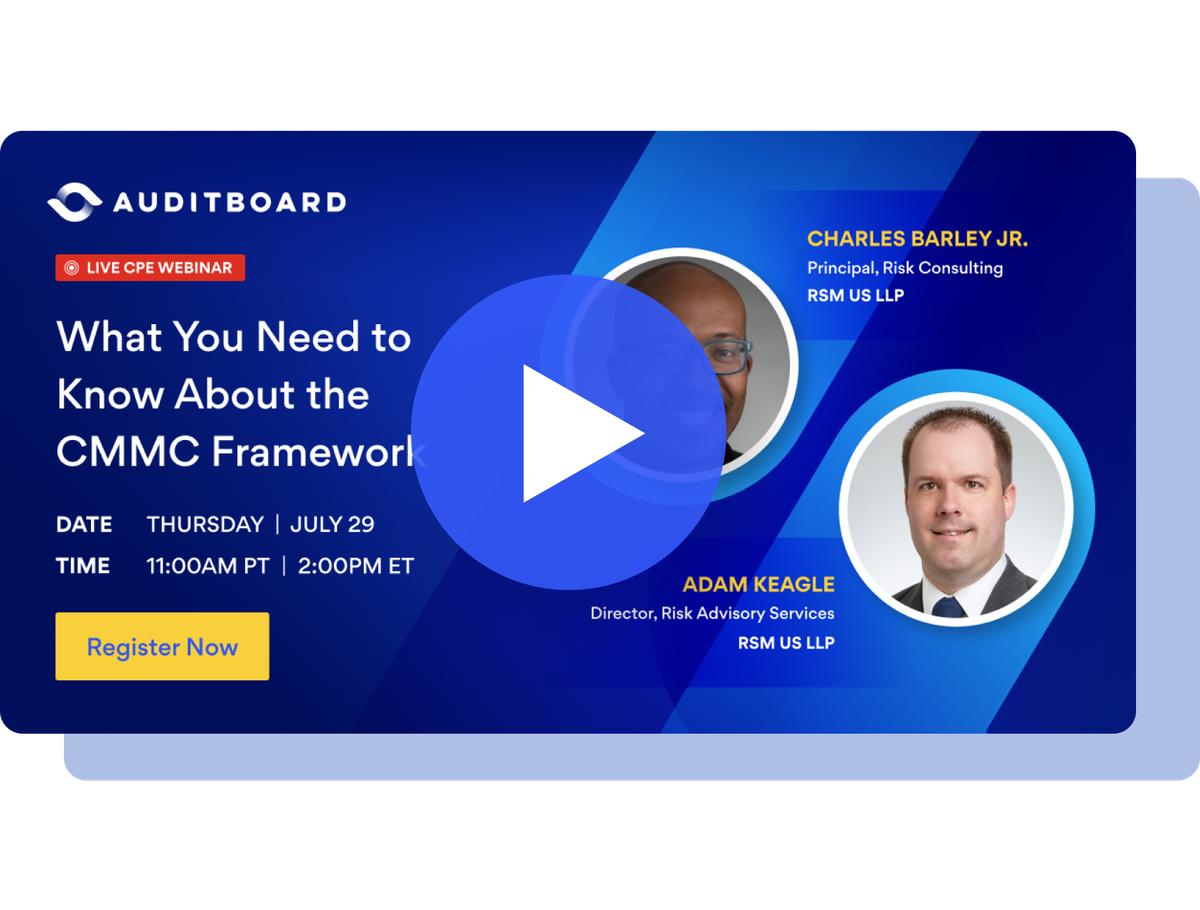 AUDITBOARD

LIVE CPE WEBINAR

What You Need to Know About the CMMC Framework

DATE THURSDAY | JULY 29

TIME 11:00AM PT | 2:00PM ET

Register Now

CHARLES BARLEY JR.
Principal, Risk Consulting
RSM US LLP

ADAM KEAGLE
Director, Risk Advisory Services
RSM US LLP